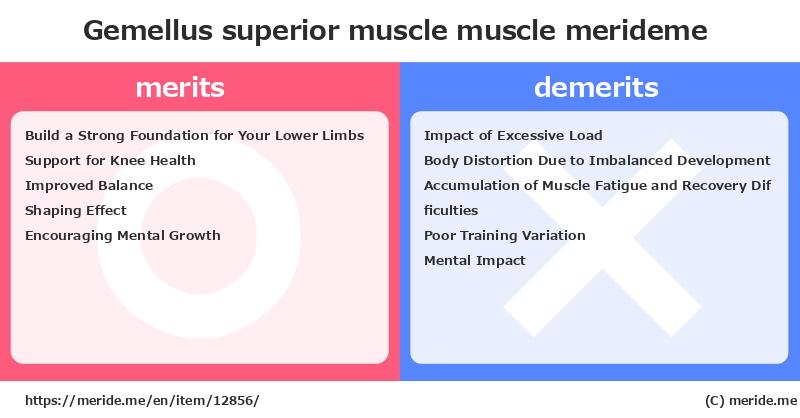 Gemellus superior muscle muscle merideme

merits

Build a Strong Foundation for Your Lower Limbs
Support for Knee Health
Improved Balance
Shaping Effect
Encouraging Mental Growth

demerits

Impact of Excessive Load
Body Distortion Due to Imbalanced Development
Accumulation of Muscle Fatigue and Recovery Difficulties
Poor Training Variation
Mental Impact

https://meride.me/en/item/12856/

(C) meride.me